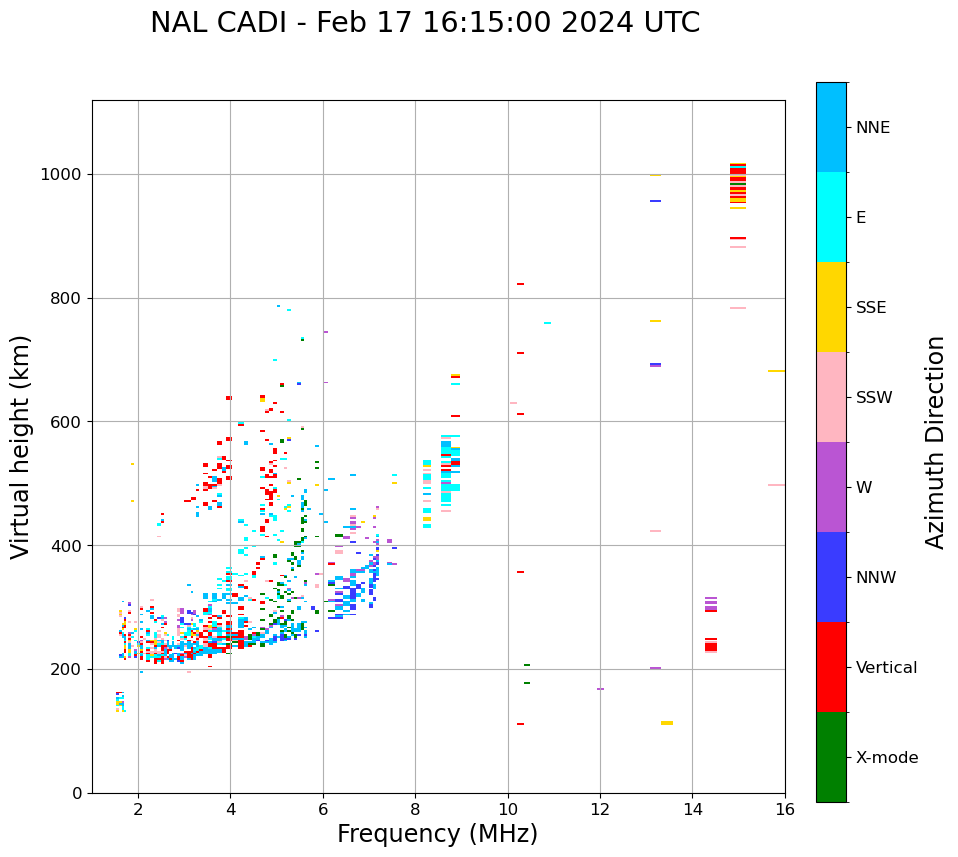 NAL CADI - Feb 17 16:15:00 2024 UTC

Virtual height (km)

1000
800
600
400
200
0

2
4
6
8
10
12
14
16

Frequency (MHz)

NNE
E
SSE
SSW
W
NNW
Vertical
X-mode

Azimuth Direction